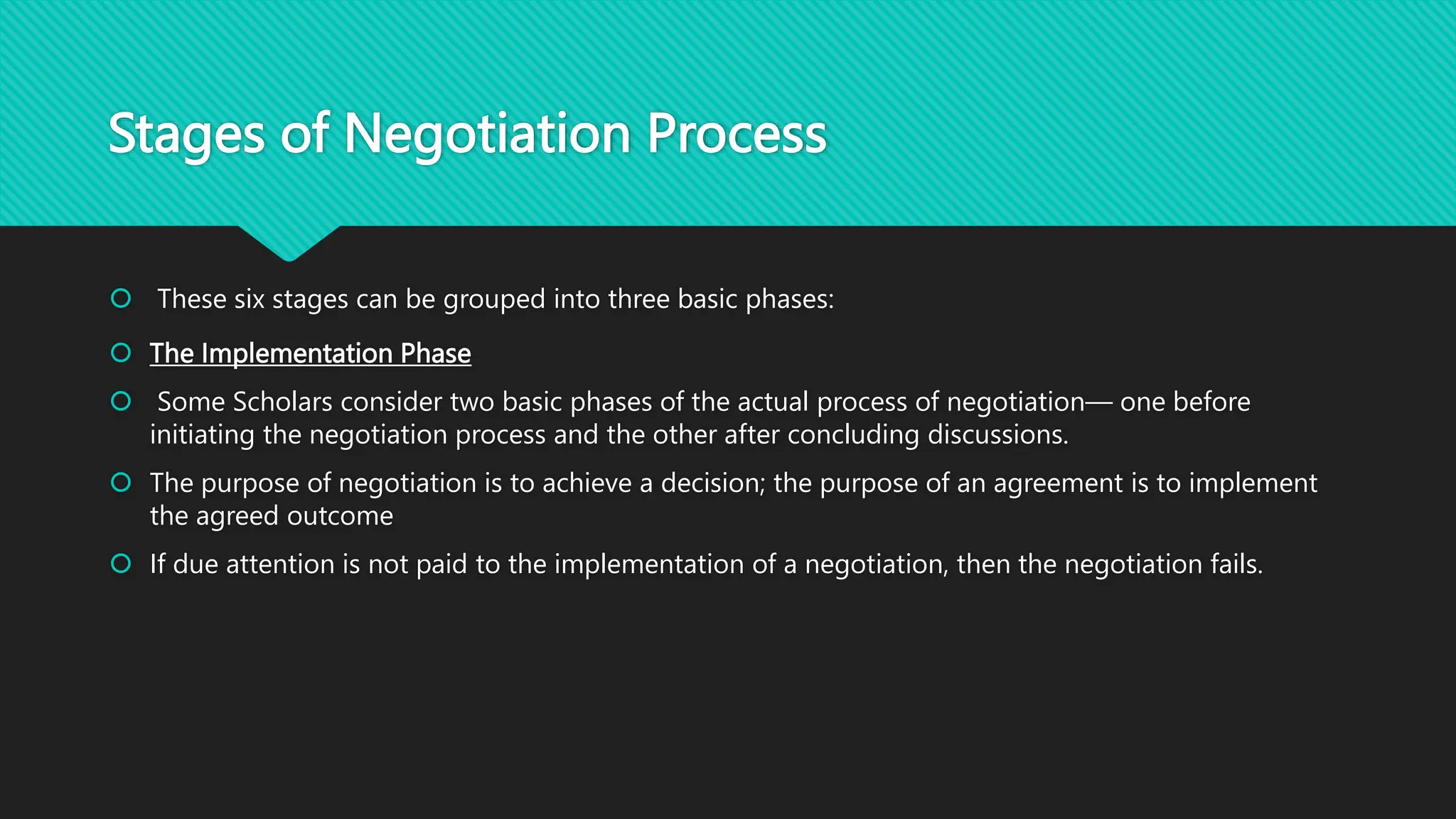 Stages of Negotiation Process

These six stages can be grouped into three basic phases:

The Implementation Phase

Some Scholars consider two basic phases of the actual process of negotiation— one before initiating the negotiation process and the other after concluding discussions.

The purpose of negotiation is to achieve a decision; the purpose of an agreement is to implement the agreed outcome

If due attention is not paid to the implementation of a negotiation, then the negotiation fails.